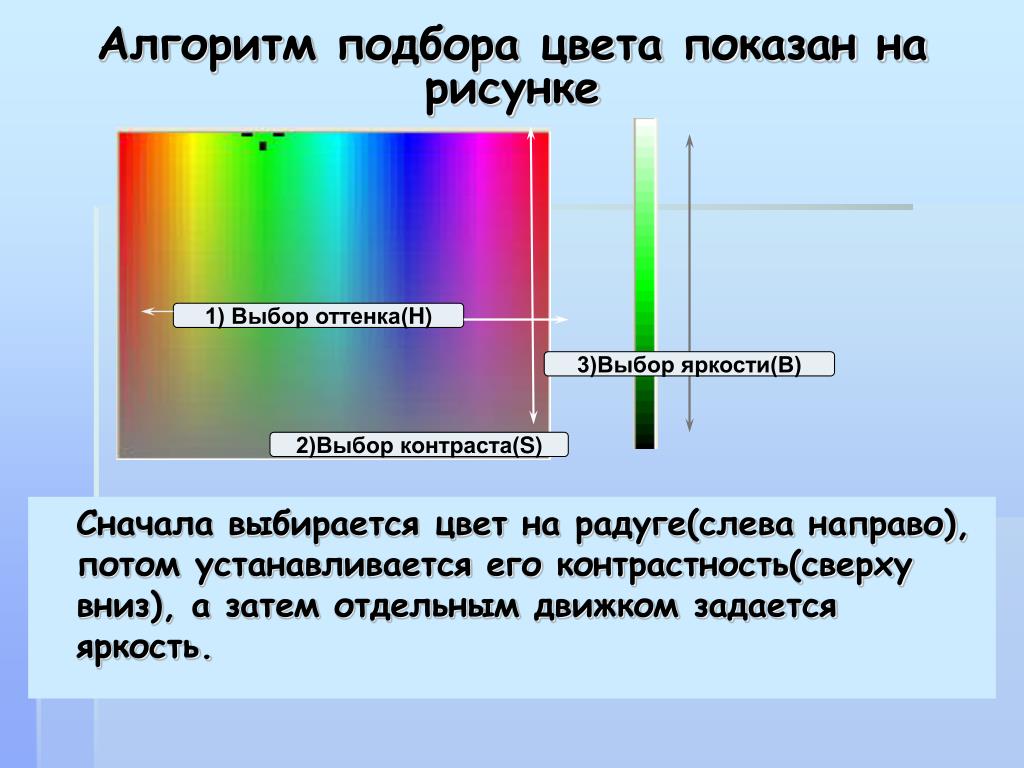 Алгоритм подбора цвета показан на рисунке

1) Выбор оттенка(H)

3)Выбор яркости(B)

2)Выбор контраста(S)

Сначала выбирается цвет на радуге(слева направо), потом устанавливается его контрастность(сверху вниз), а затем отдельным движком задается яркость.